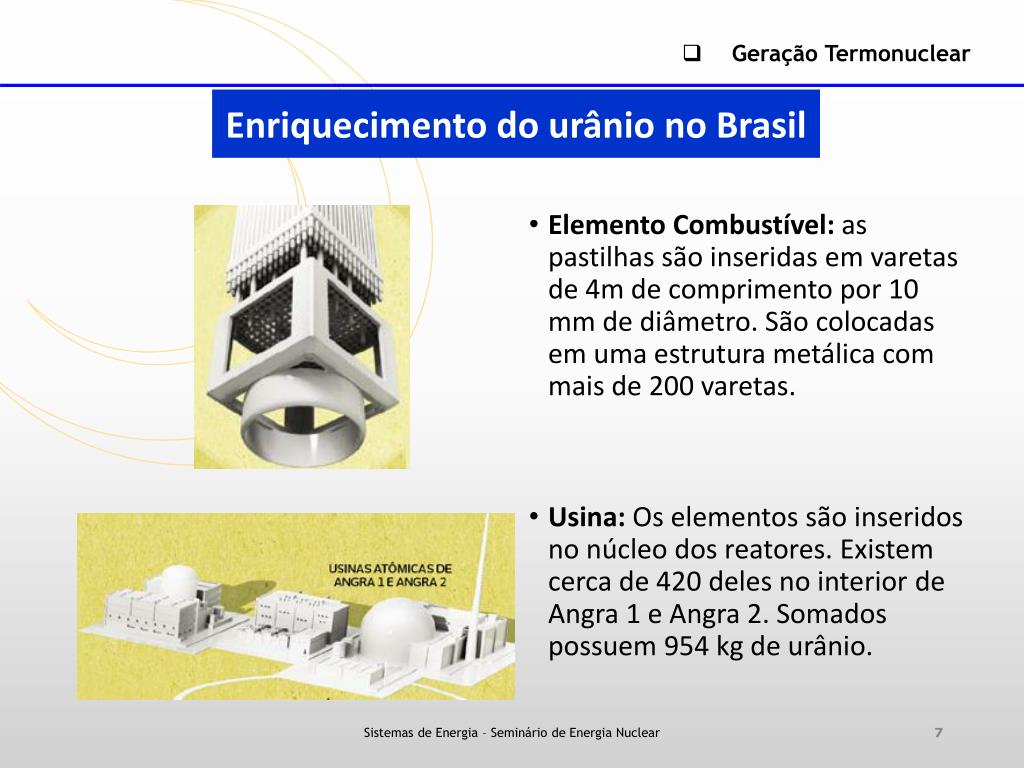 ❑ Geração Termonuclear

Enriquecimento do urânio no Brasil

• **Elemento Combustível:** as pastilhas são inseridas em varetas de 4m de comprimento por 10 mm de diâmetro. São colocadas em uma estrutura metálica com mais de 200 varetas.

USINAS ATÔMICAS DE ANGRA 1 E ANGRA 2

• **Usina:** Os elementos são inseridos no núcleo dos reatores. Existem cerca de 420 deles no interior de Angra 1 e Angra 2. Somados possuem 954 kg de urânio.

Sistemas de Energia – Seminário de Energia Nuclear

7